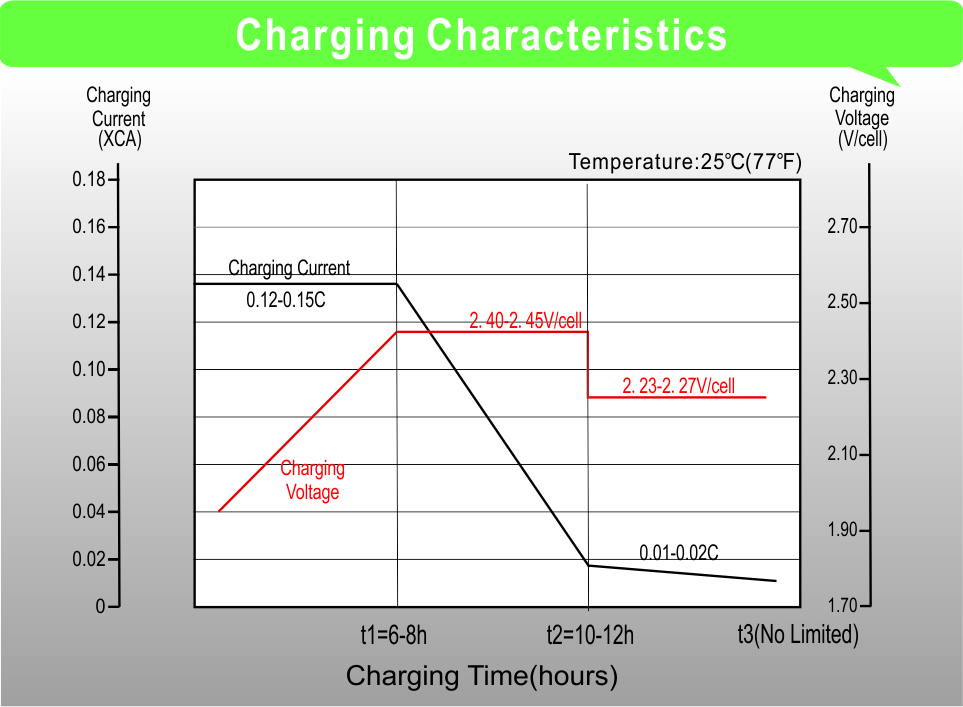 Charging Characteristics

Charging Current (XCA)

Charging Voltage (V/cell)

Temperature:25℃(77℉)

0.18
0.16
0.14
0.12
0.10
0.08
0.06
0.04
0.02
0

2.70
2.50
2.30
2.10
1.90
1.70

Charging Current
0.12-0.15C
2. 40-2. 45V/cell
2. 23-2. 27V/cell
Charging Voltage
0.01-0.02C

t1=6-8h
t2=10-12h
t3(No Limited)

Charging Time(hours)